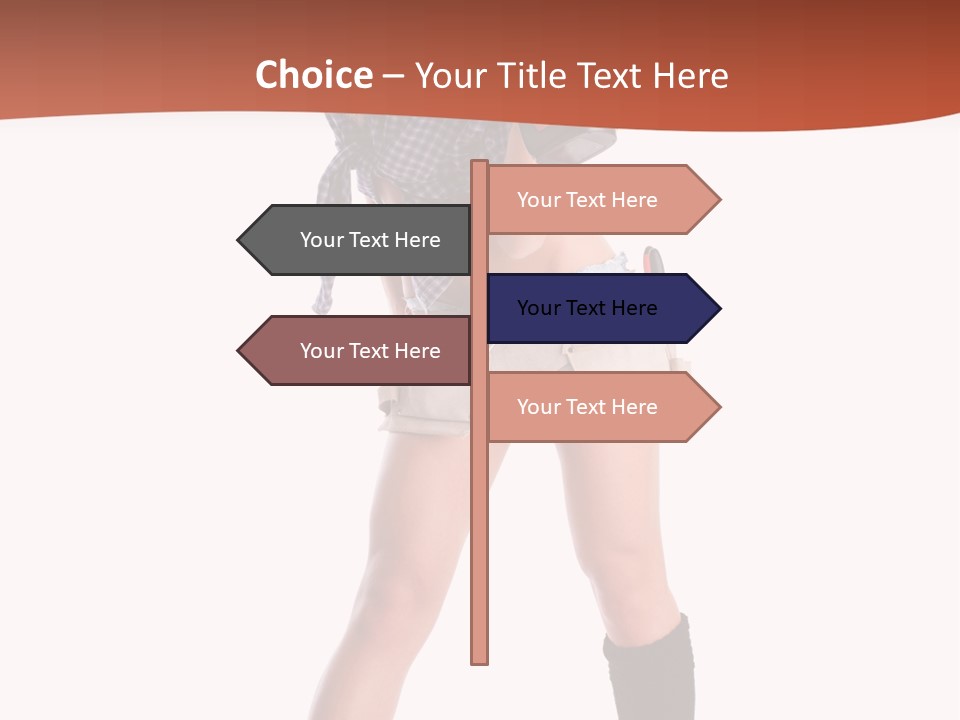 Choice – Your Title Text Here

Your Text Here

Your Text Here

Your Text Here

Your Text Here

Your Text Here